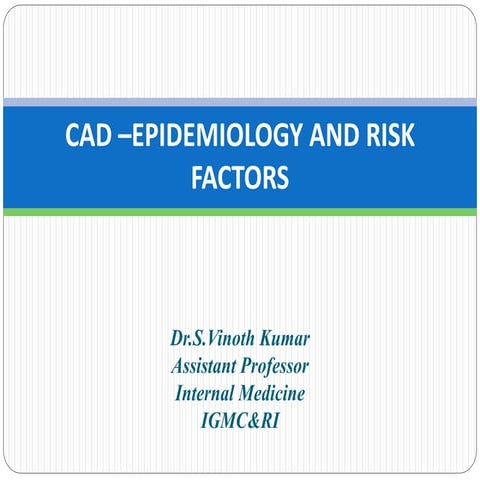 CAD –EPIDEMIOLOGY AND RISK FACTORS

Dr.S.Vinoth Kumar
Assistant Professor
Internal Medicine
IGMC&RI